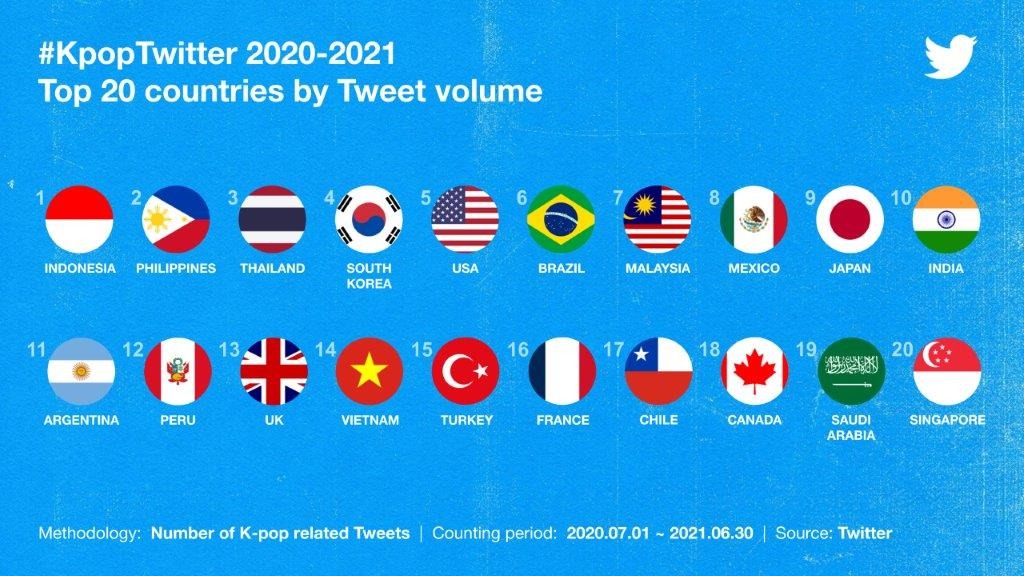 #KpopTwitter 2020-2021
Top 20 countries by Tweet volume

1 INDONESIA
2 PHILIPPINES
3 THAILAND
4 SOUTH KOREA
5 USA
6 BRAZIL
7 MALAYSIA
8 MEXICO
9 JAPAN
10 INDIA

11 ARGENTINA
12 PERU
13 UK
14 VIETNAM
15 TURKEY
16 FRANCE
17 CHILE
18 CANADA
19 SAUDI ARABIA
20 SINGAPORE

Methodology: Number of K-pop related Tweets | Counting period: 2020.07.01 ~ 2021.06.30 | Source: Twitter